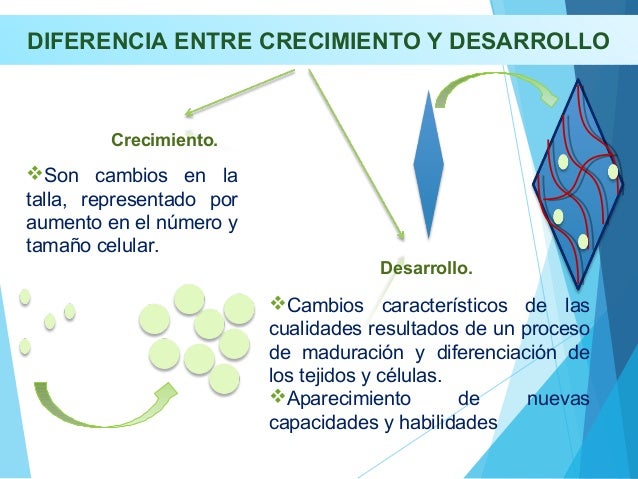 DIFERENCIA ENTRE CRECIMIENTO Y DESARROLLO

Crecimiento.

❖Son cambios en la talla, representado por aumento en el número y tamaño celular.

Desarrollo.

❖Cambios característicos de las cualidades resultados de un proceso de maduración y diferenciación de los tejidos y células.
❖Aparecimiento de nuevas capacidades y habilidades